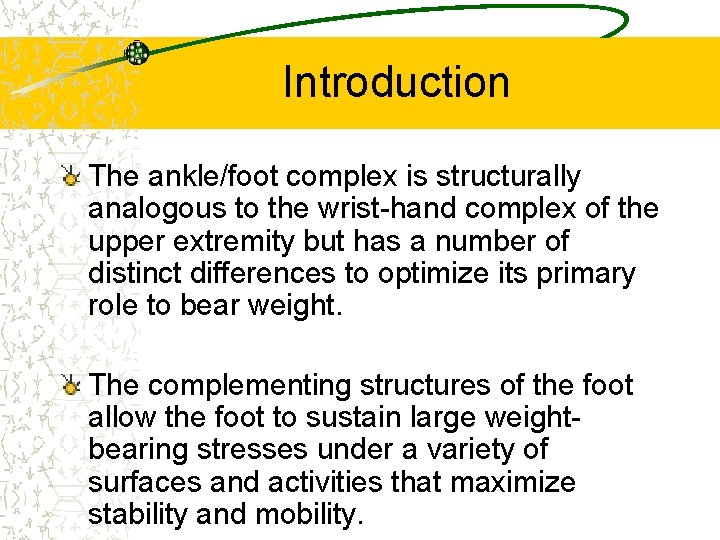 Introduction

The ankle/foot complex is structurally analogous to the wrist-hand complex of the upper extremity but has a number of distinct differences to optimize its primary role to bear weight.

The complementing structures of the foot allow the foot to sustain large weight-bearing stresses under a variety of surfaces and activities that maximize stability and mobility.